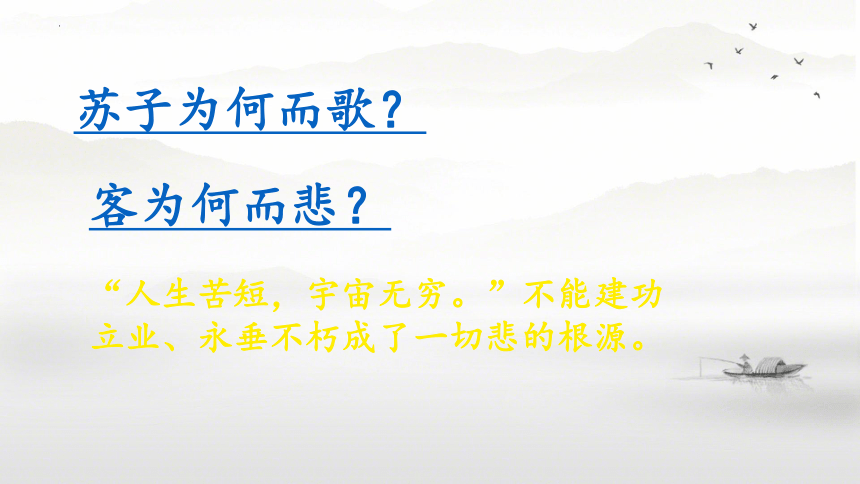 苏子为何而歌？

客为何而悲？

“人生苦短，宇宙无穷。”不能建功立业、永垂不朽成了一切悲的根源。